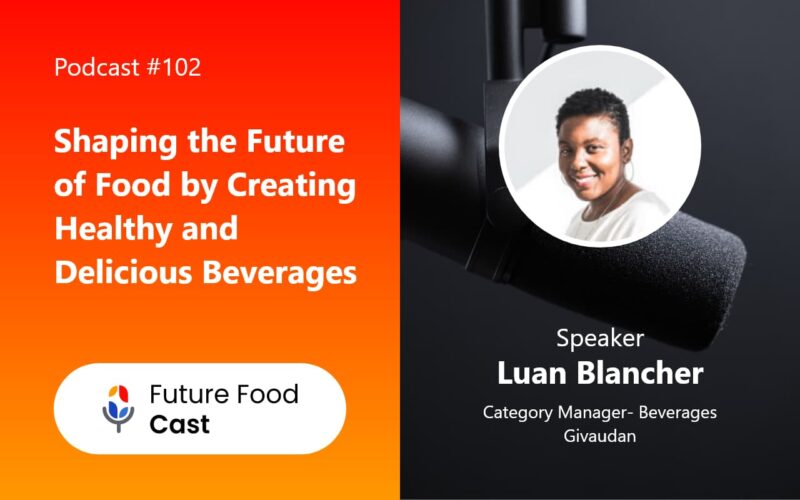 Podcast #102

Shaping the Future of Food by Creating Healthy and Delicious Beverages

Future Food Cast

Speaker
Luan Blancher
Category Manager- Beverages
Givaudan